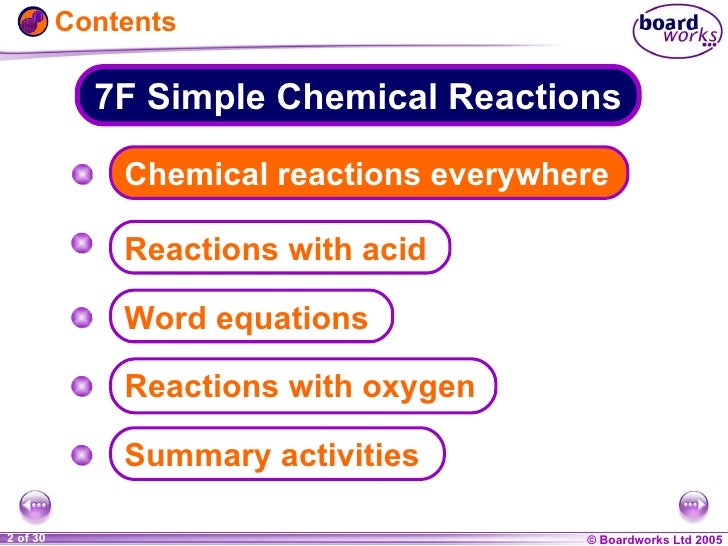 Contents

board works

7F Simple Chemical Reactions

Chemical reactions everywhere

Reactions with acid

Word equations

Reactions with oxygen

Summary activities

2 of 30

© Boardworks Ltd 2005